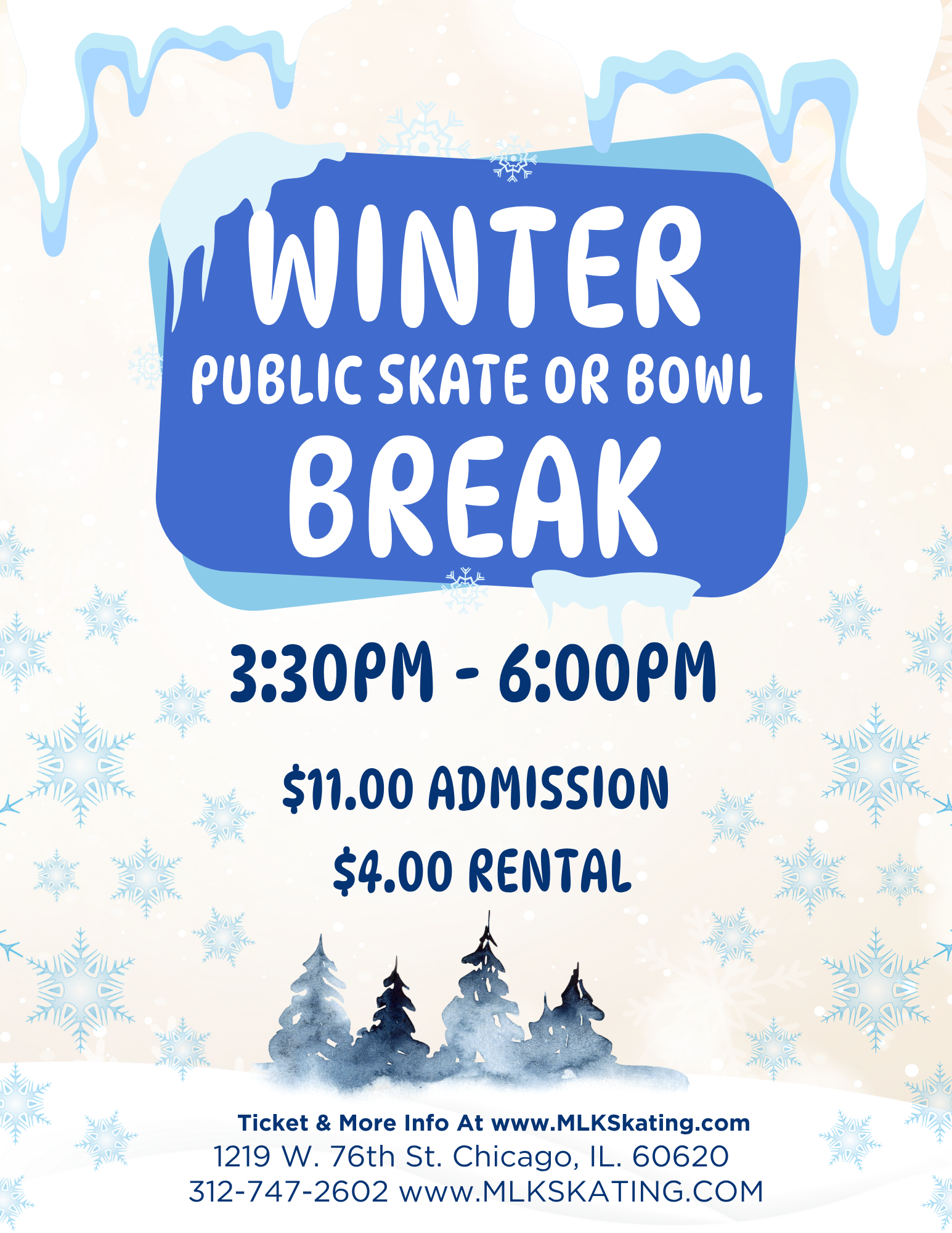 WINTER
PUBLIC SKATE OR BOWL
BREAK

3:30PM - 6:00PM

$11.00 ADMISSION
$4.00 RENTAL

Ticket & More Info At www.MLKSkating.com
1219 W. 76th St. Chicago, IL. 60620
312-747-2602 www.MLKSKATING.COM